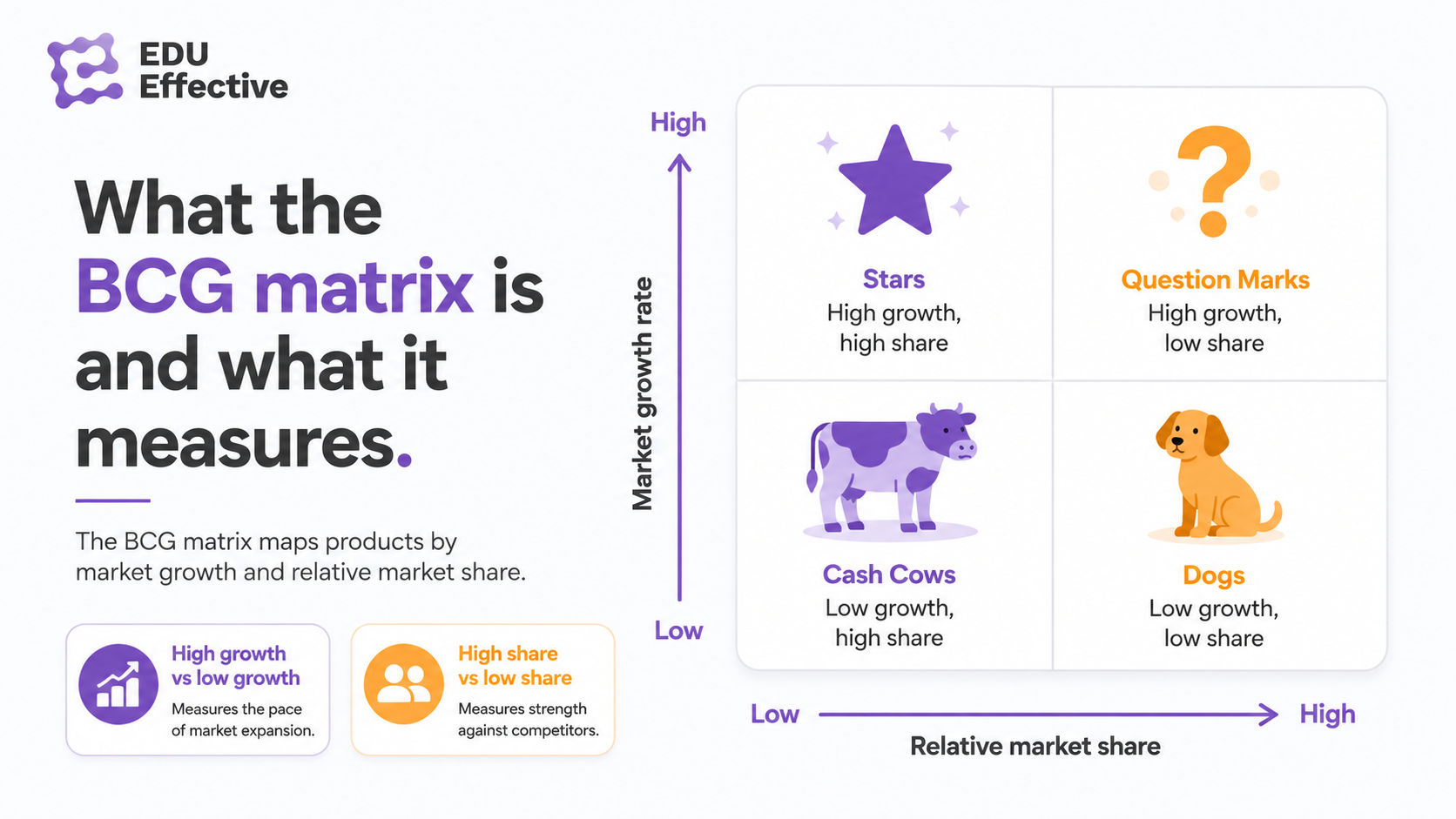 EDU
Effective

What the BCG matrix is and what it measures.

The BCG matrix maps products by market growth and relative market share.

High growth vs low growth
Measures the pace of market expansion.

High share vs low share
Measures strength against competitors.

High
Market growth rate
Low

Stars
High growth, high share

Question Marks
High growth, low share

Cash Cows
Low growth, high share

Dogs
Low growth, low share

Low
High
Relative market share